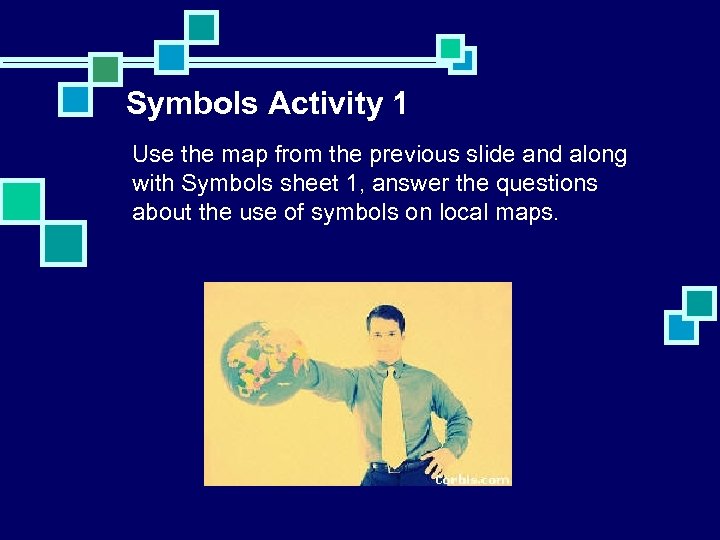 Symbols Activity 1

Use the map from the previous slide and along with Symbols sheet 1, answer the questions about the use of symbols on local maps.

corbis.com